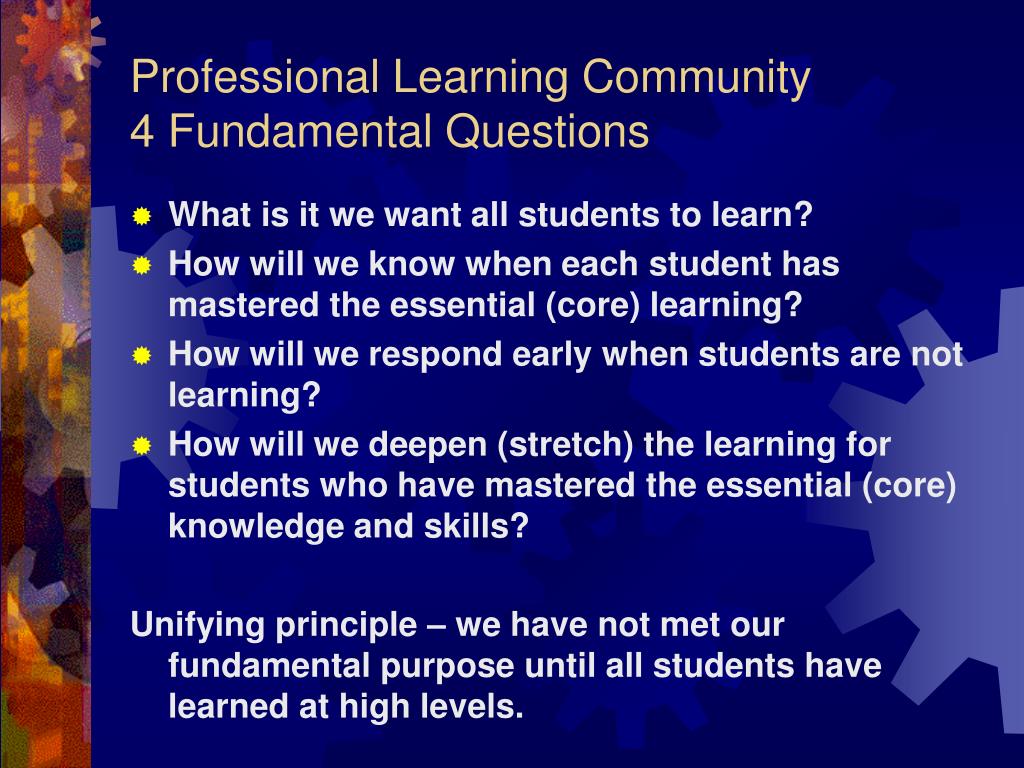 Professional Learning Community
4 Fundamental Questions

What is it we want all students to learn?

How will we know when each student has mastered the essential (core) learning?

How will we respond early when students are not learning?

How will we deepen (stretch) the learning for students who have mastered the essential (core) knowledge and skills?

Unifying principle – we have not met our fundamental purpose until all students have learned at high levels.